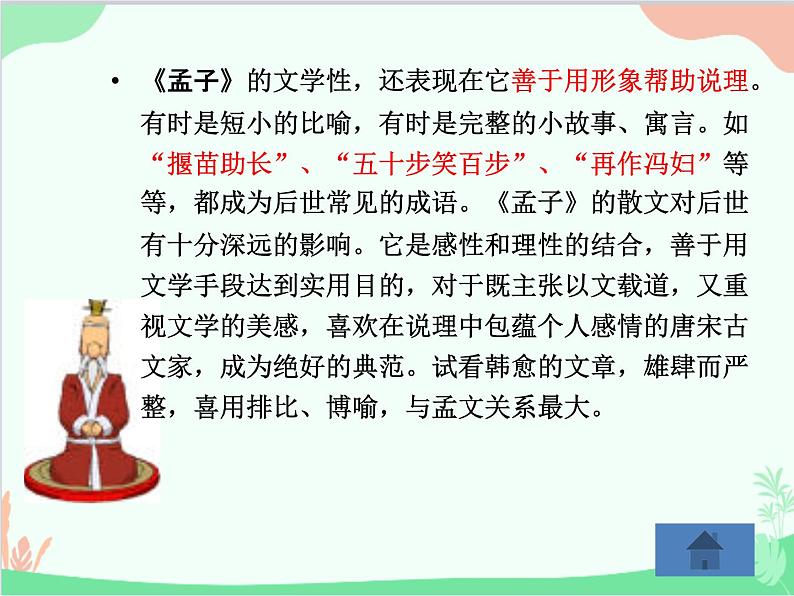 • 《孟子》的文学性，还表现在它善于用形象帮助说理。有时是短小的比喻，有时是完整的小故事、寓言。如“揠苗助长”、“五十步笑百步”、“再作冯妇”等等，都成为后世常见的成语。《孟子》的散文对后世有十分深远的影响。它是感性和理性的结合，善于用文学手段达到实用目的，对于既主张以文载道，又重视文学的美感，喜欢在说理中包蕴个人感情的唐宋古文家，成为绝好的典范。试看韩愈的文章，雄肆而严整，喜用排比、博喻，与孟文关系最大。